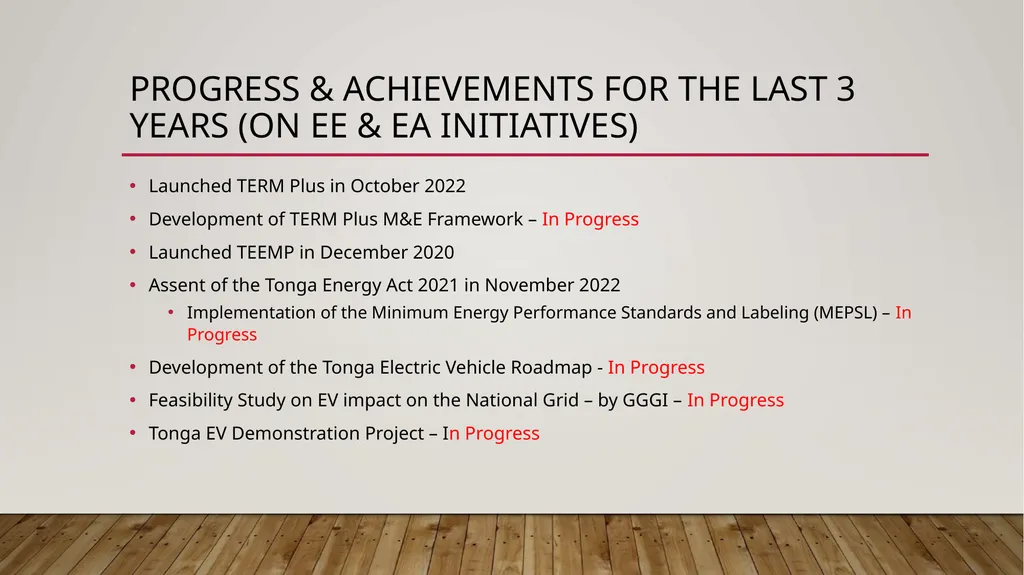 PROGRESS & ACHIEVEMENTS FOR THE LAST 3 YEARS (ON EE & EA INITIATIVES)

• Launched TERM Plus in October 2022
• Development of TERM Plus M&E Framework – In Progress
• Launched TEEMP in December 2020
• Assent of the Tonga Energy Act 2021 in November 2022
  • Implementation of the Minimum Energy Performance Standards and Labeling (MEPSL) – In Progress
• Development of the Tonga Electric Vehicle Roadmap - In Progress
• Feasibility Study on EV impact on the National Grid – by GGGI – In Progress
• Tonga EV Demonstration Project – In Progress